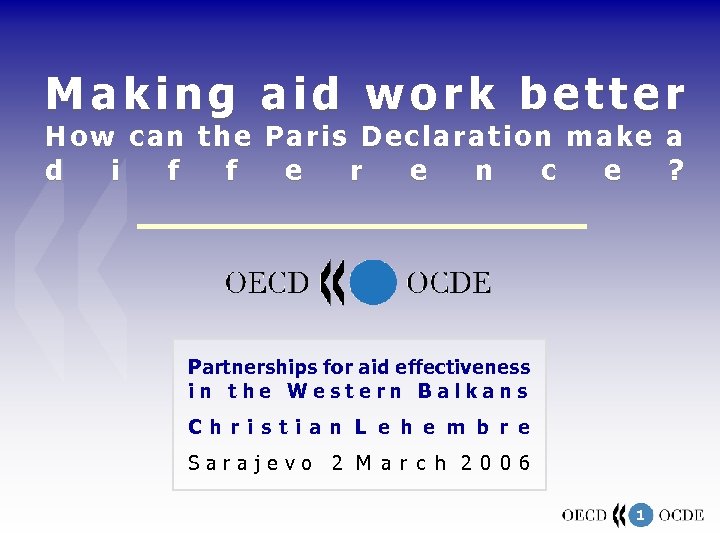 Making aid work better
How can the Paris Declaration make a difference?

OECD OCDE

Partnerships for aid effectiveness in the Western Balkans

Christian Lehembre

Sarajevo 2 March 2006

OECD 1 OCDE